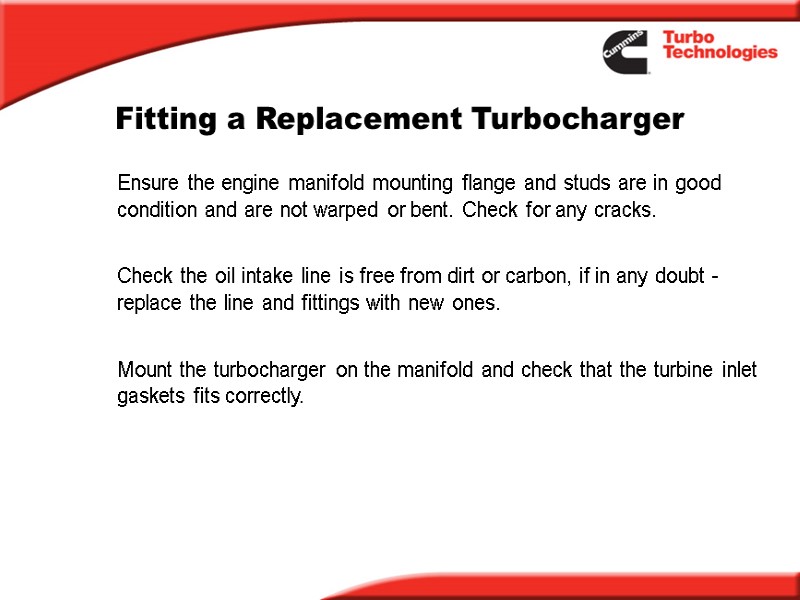 Cummins

Turbo Technologies

Fitting a Replacement Turbocharger

Ensure the engine manifold mounting flange and studs are in good condition and are not warped or bent. Check for any cracks.

Check the oil intake line is free from dirt or carbon, if in any doubt - replace the line and fittings with new ones.

Mount the turbocharger on the manifold and check that the turbine inlet gaskets fits correctly.